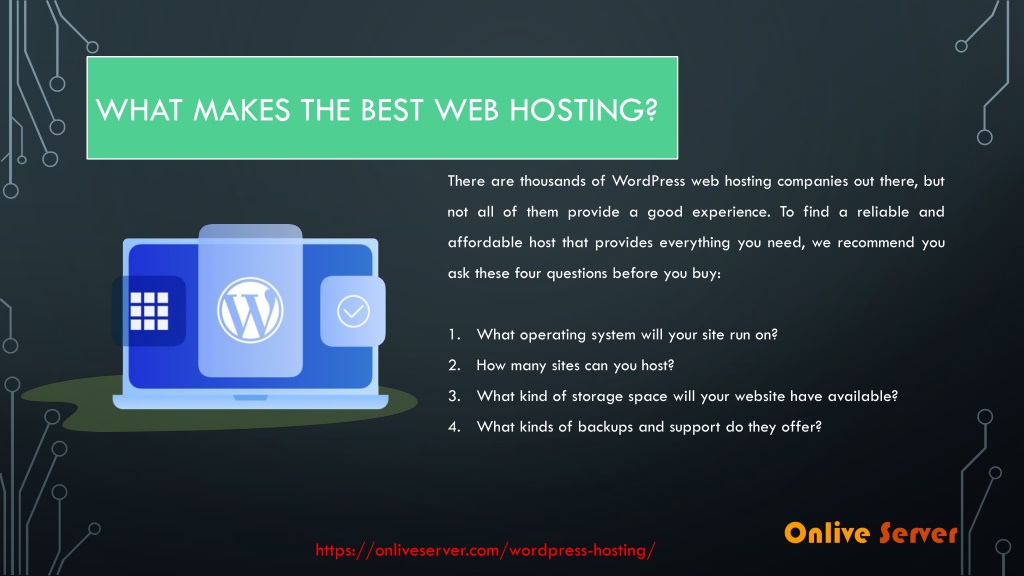 WHAT MAKES THE BEST WEB HOSTING?

There are thousands of WordPress web hosting companies out there, but not all of them provide a good experience. To find a reliable and affordable host that provides everything you need, we recommend you ask these four questions before you buy:

1. What operating system will your site run on?
2. How many sites can you host?
3. What kind of storage space will your website have available?
4. What kinds of backups and support do they offer?

https://onliveserver.com/wordpress-hosting/

Onlive Server